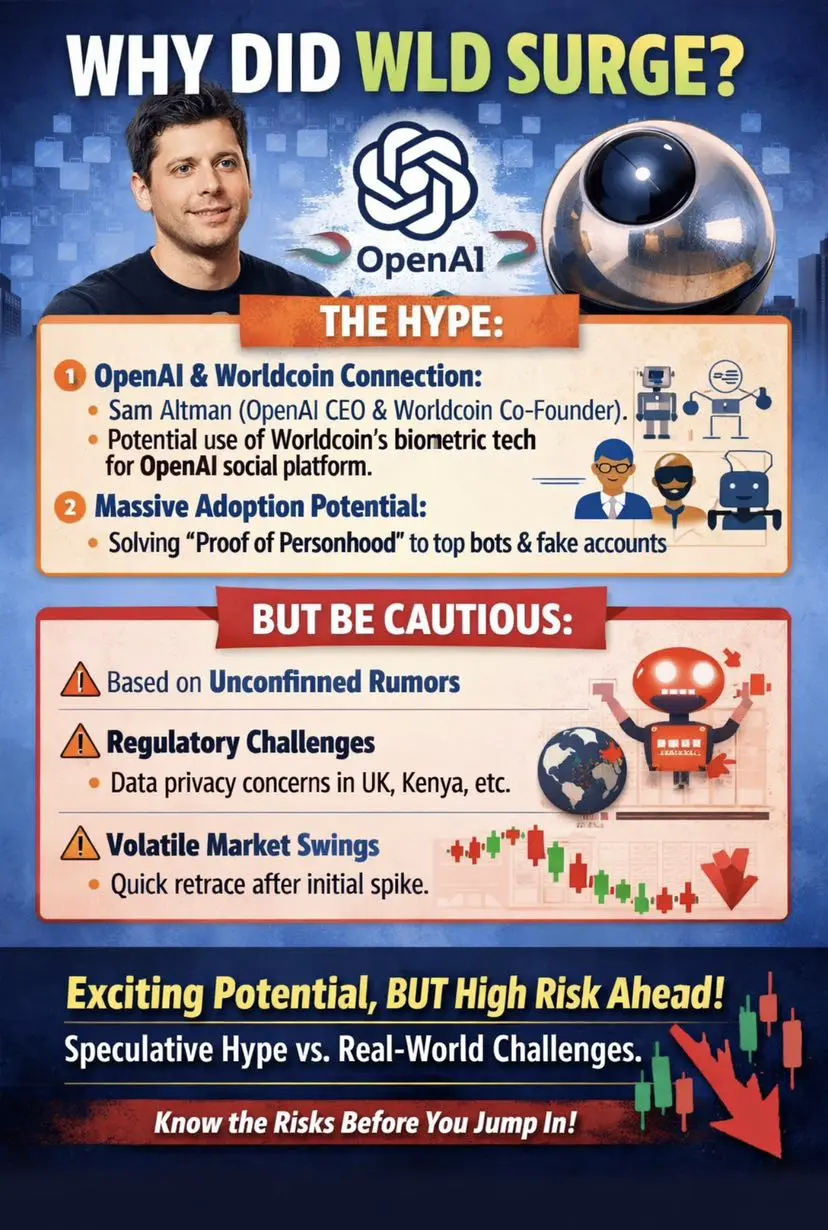 WHY DID WLD SURGE?

OpenAI

THE HYPE:

1 OpenAI & Worldcoin Connection:
• Sam Altman (OpenAI CEO & Worldcoin Co-Founder).
• Potential use of Worldcoin's biometric tech for OpenAI social platform.

2 Massive Adoption Potential:
• Solving "Proof of Personhood" to top bots & fake accounts

BUT BE CAUTIOUS:

Based on Unconfinned Rumors

Regulatory Challenges
• Data privacy concerns in UK, Kenya, etc.

Volatile Market Swings
• Quick retrace after initial spike.

Exciting Potential, BUT High Risk Ahead!
Speculative Hype vs. Real-World Challenges.

Know the Risks Before You Jump In!